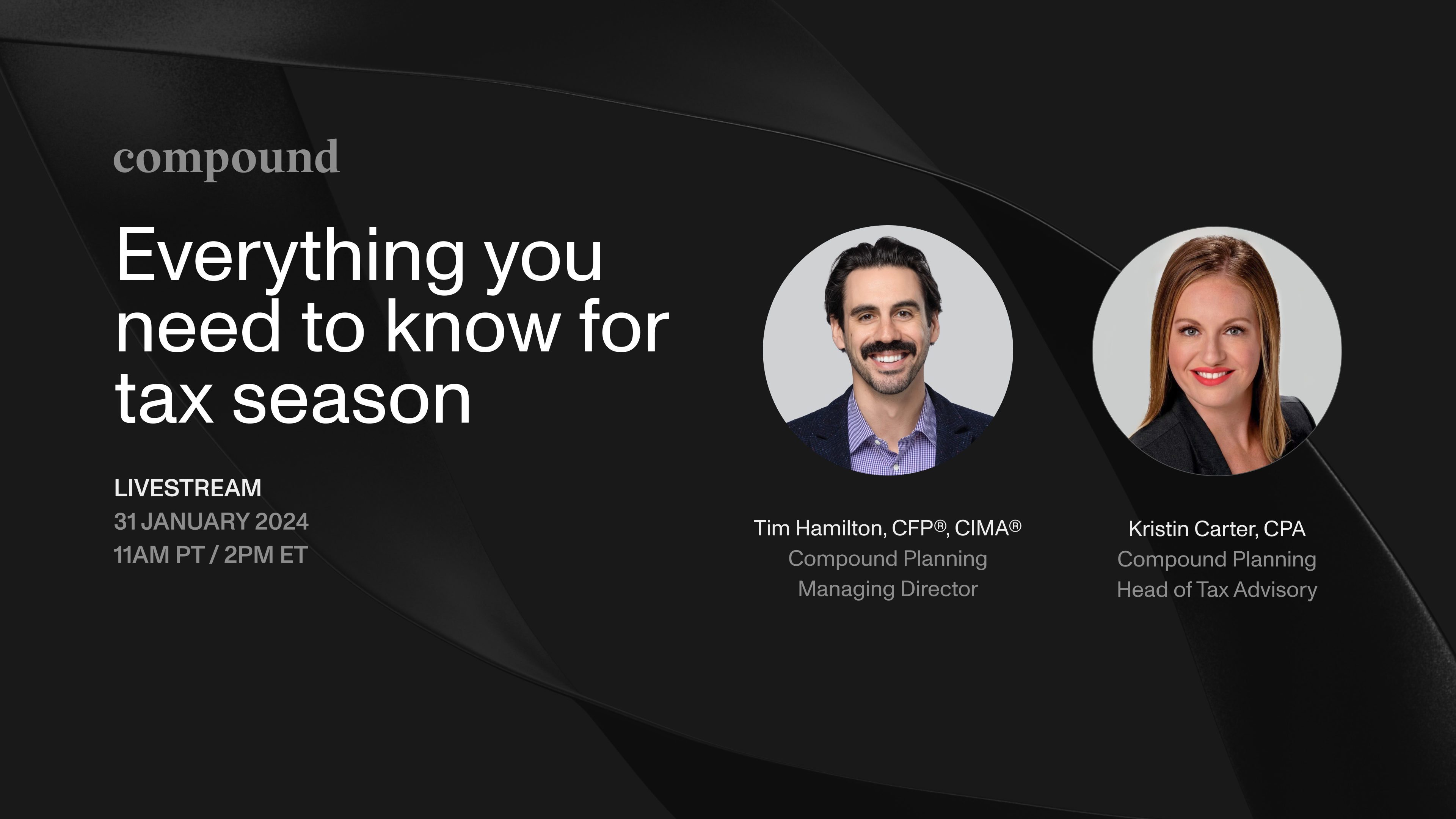 compound

Everything you need to know for tax season

LIVESTREAM
31 JANUARY 2024
11AM PT / 2PM ET

Tim Hamilton, CFP®, CIMA®
Compound Planning
Managing Director

Kristin Carter, CPA
Compound Planning
Head of Tax Advisory